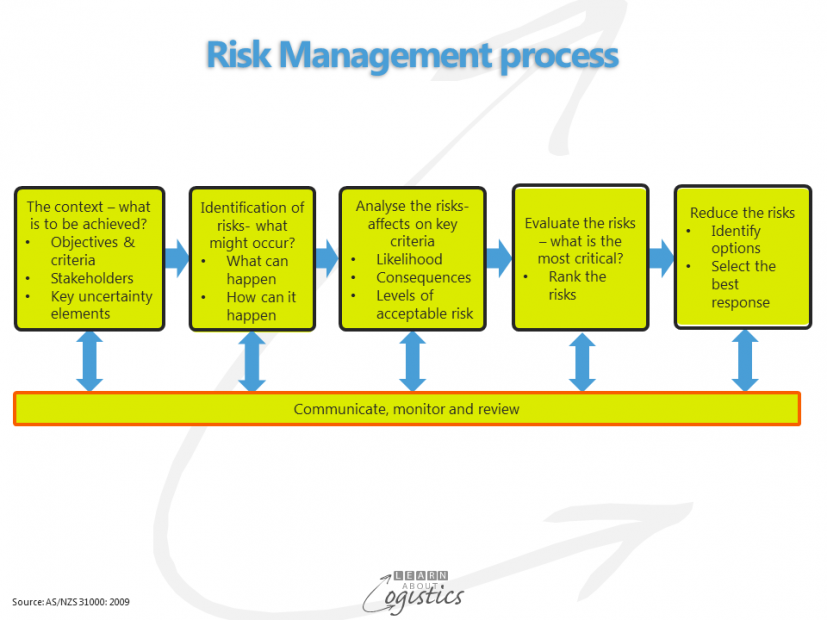 Risk Management process

The context – what is to be achieved?
• Objectives & criteria
• Stakeholders
• Key uncertainty elements

Identification of risks- what might occur?
• What can happen
• How can it happen

Analyse the risks- affects on key criteria
• Likelihood
• Consequences
• Levels of acceptable risk

Evaluate the risks – what is the most critical?
• Rank the risks

Reduce the risks
• Identify options
• Select the best response

Communicate, monitor and review

Source: AS/NZS 31000: 2009

LEARN ABOUT Logistics